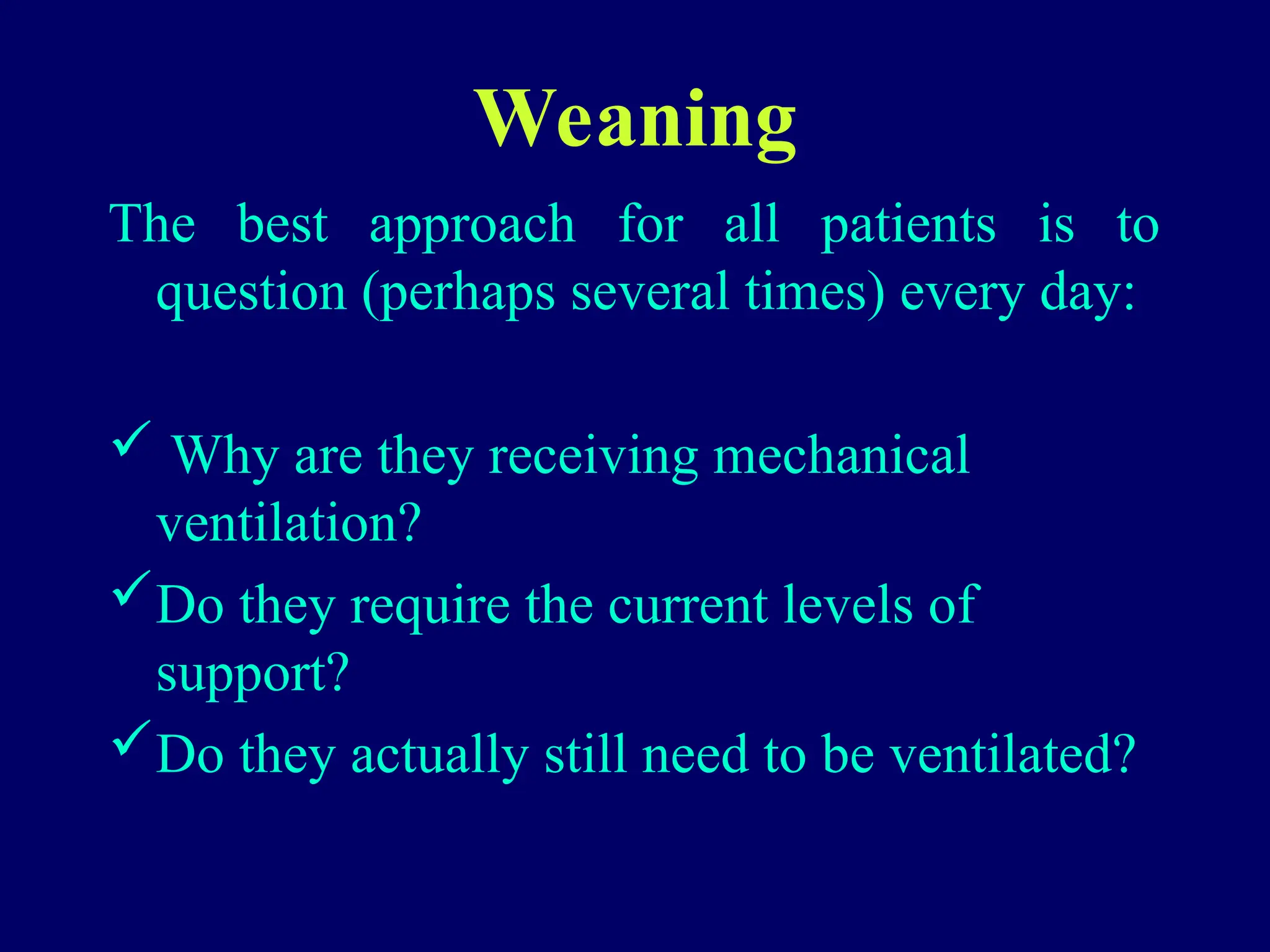 Weaning

The best approach for all patients is to question (perhaps several times) every day:

✓ Why are they receiving mechanical ventilation?

✓ Do they require the current levels of support?

✓ Do they actually still need to be ventilated?